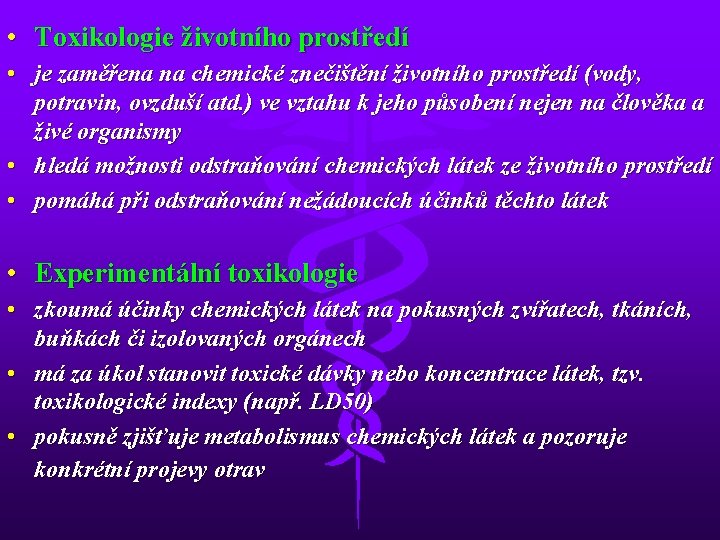 • Toxikologie životního prostředí

• je zaměřena na chemické znečištění životního prostředí (vody, potravin, ovzduší atd.) ve vztahu k jeho působení nejen na člověka a živé organismy

• hledá možnosti odstraňování chemických látek ze životního prostředí

• pomáhá při odstraňování nežádoucích účinků těchto látek

• Experimentální toxikologie

• zkoumá účinky chemických látek na pokusných zvířatech, tkáních, buňkách či izolovaných orgánech

• má za úkol stanovit toxické dávky nebo koncentrace látek, tzv. toxikologické indexy (např. LD50)

• pokusně zjišťuje metabolismus chemických látek a pozoruje konkrétní projevy otrav